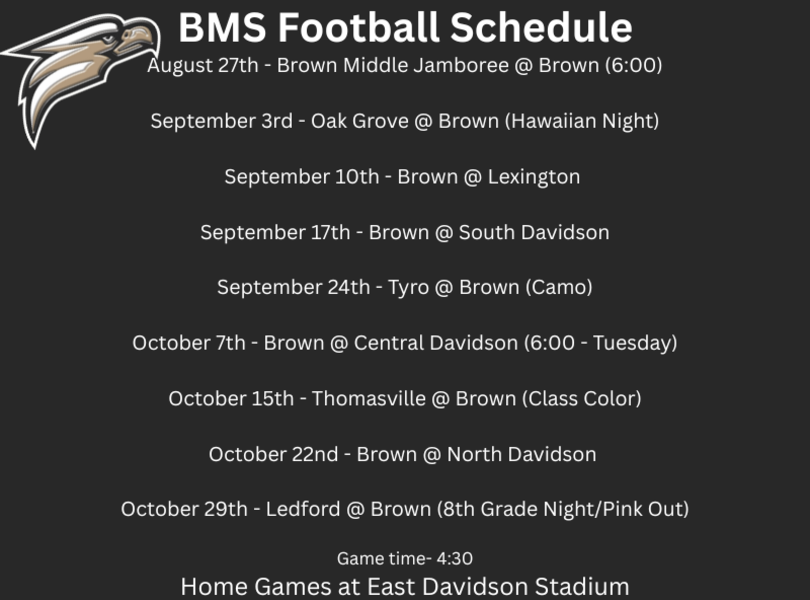 BMS Football Schedule

August 27th - Brown Middle Jamboree @ Brown (6:00)

September 3rd - Oak Grove @ Brown (Hawaiian Night)

September 10th - Brown @ Lexington

September 17th - Brown @ South Davidson

September 24th - Tyro @ Brown (Camo)

October 7th - Brown @ Central Davidson (6:00 - Tuesday)

October 15th - Thomasville @ Brown (Class Color)

October 22nd - Brown @ North Davidson

October 29th - Ledford @ Brown (8th Grade Night/Pink Out)

Game time- 4:30

Home Games at East Davidson Stadium